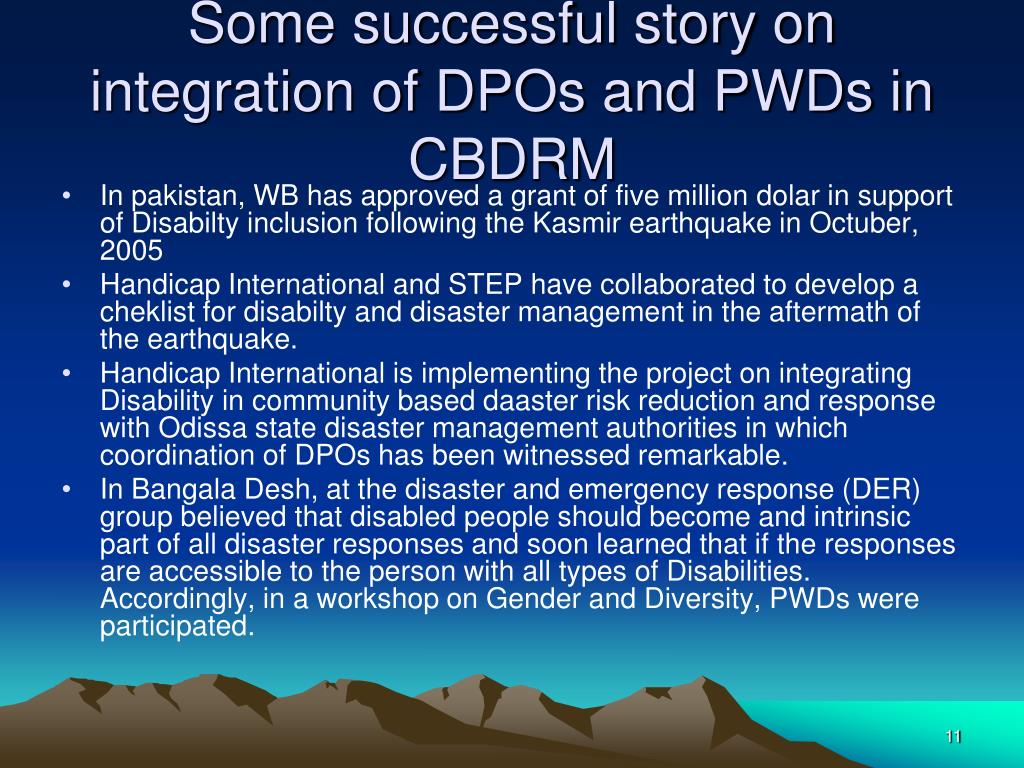 Some successful story on integration of DPOs and PWDs in CBDRM

• In pakistan, WB has approved a grant of five million dolar in support of Disabilty inclusion following the Kasmir earthquake in Octuber, 2005
• Handicap International and STEP have collaborated to develop a cheklist for disabilty and disaster management in the aftermath of the earthquake.
• Handicap International is implementing the project on integrating Disability in community based daaster risk reduction and response with Odissa state disaster management authorities in which coordination of DPOs has been witnessed remarkable.
• In Bangala Desh, at the disaster and emergency response (DER) group believed that disabled people should become and intrinsic part of all disaster responses and soon learned that if the responses are accessible to the person with all types of Disabilities. Accordingly, in a workshop on Gender and Diversity, PWDs were participated.

11